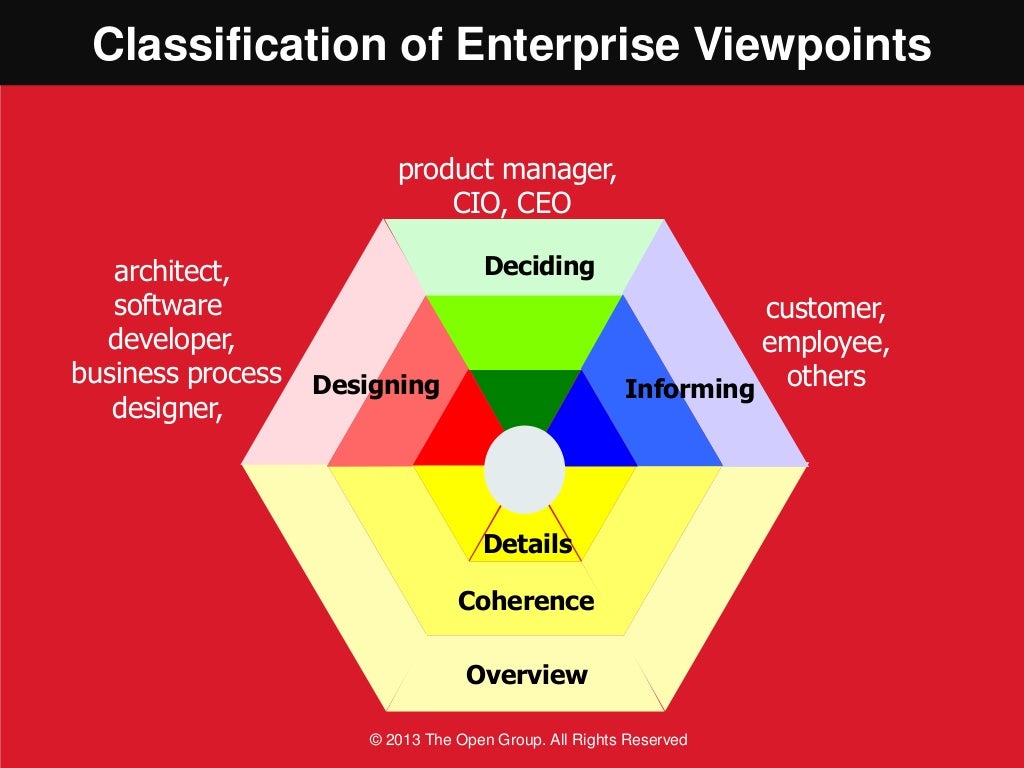 Classification of Enterprise Viewpoints

product manager, CIO, CEO

architect, software developer, business process designer,

customer, employee, others

Deciding

Designing

Informing

Details

Coherence

Overview

© 2013 The Open Group. All Rights Reserved